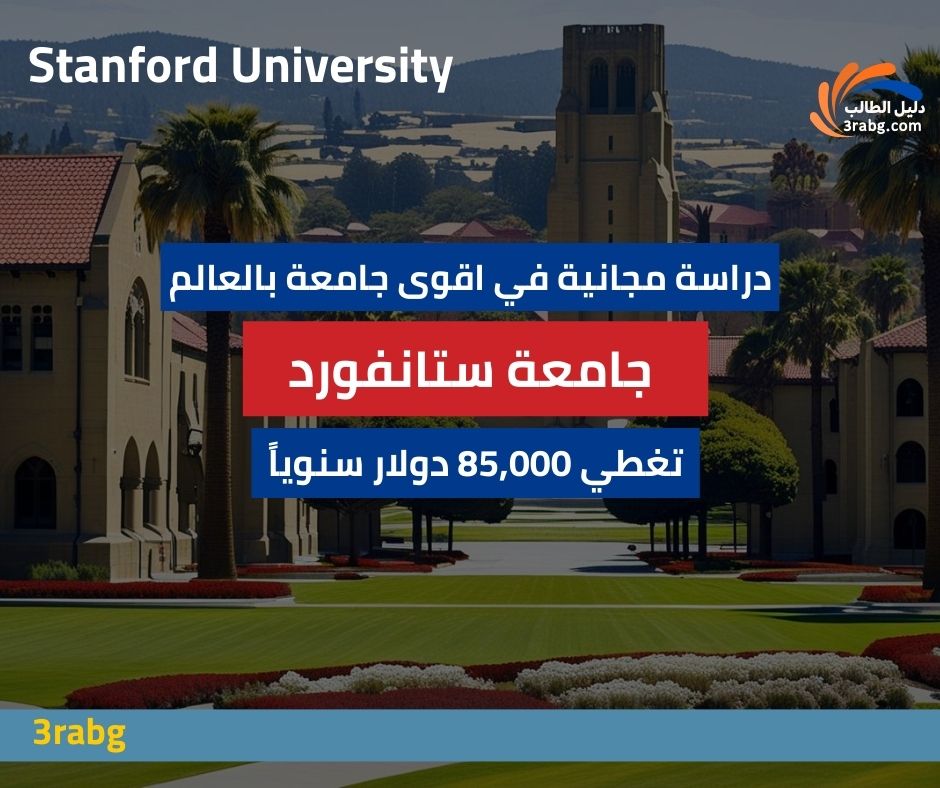 Stanford University

دليل الطالب
3rabg.com

دراسة مجانية في اقوى جامعة بالعالم

جامعة ستانفورد

تغطي 85,000 دولار سنوياً

3rabg